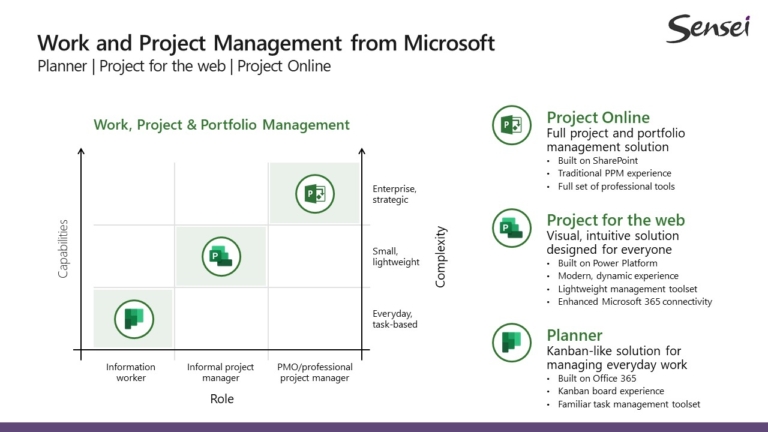 Work and Project Management from Microsoft
Planner | Project for the web | Project Online

Sensei

Work, Project & Portfolio Management

Capabilities

Enterprise, strategic

Small, lightweight

Everyday, task-based

Complexity

Information worker

Informal project manager

PMO/professional project manager

Role

Project Online
Full project and portfolio management solution
• Built on SharePoint
• Traditional PPM experience
• Full set of professional tools

Project for the web
Visual, intuitive solution designed for everyone
• Built on Power Platform
• Modern, dynamic experience
• Lightweight management toolset
• Enhanced Microsoft 365 connectivity

Planner
Kanban-like solution for managing everyday work
• Built on Office 365
• Kanban board experience
• Familiar task management toolset